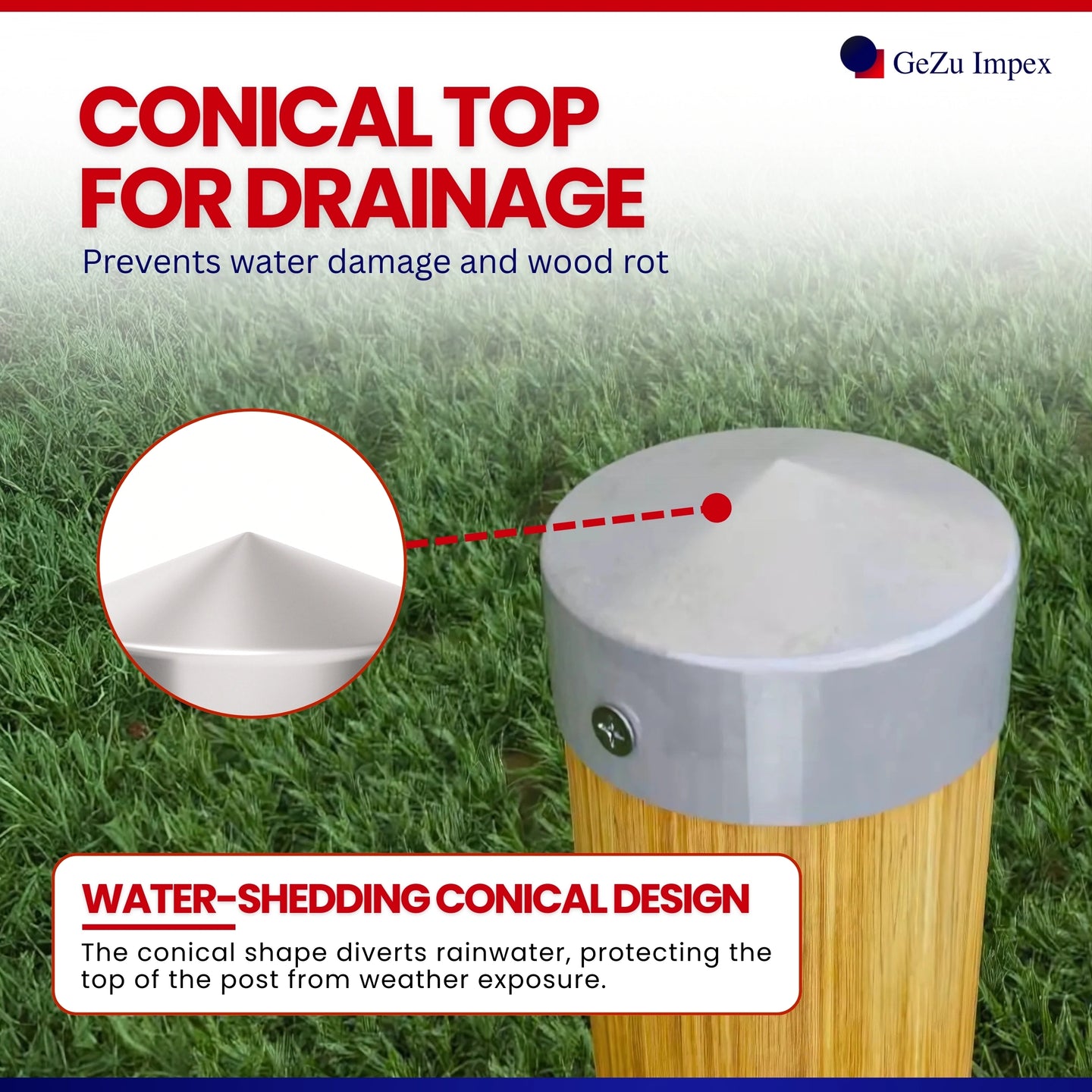 GeZu Impex

CONICAL TOP FOR DRAINAGE

Prevents water damage and wood rot

WATER-SHEDDING CONICAL DESIGN

The conical shape diverts rainwater, protecting the top of the post from weather exposure.